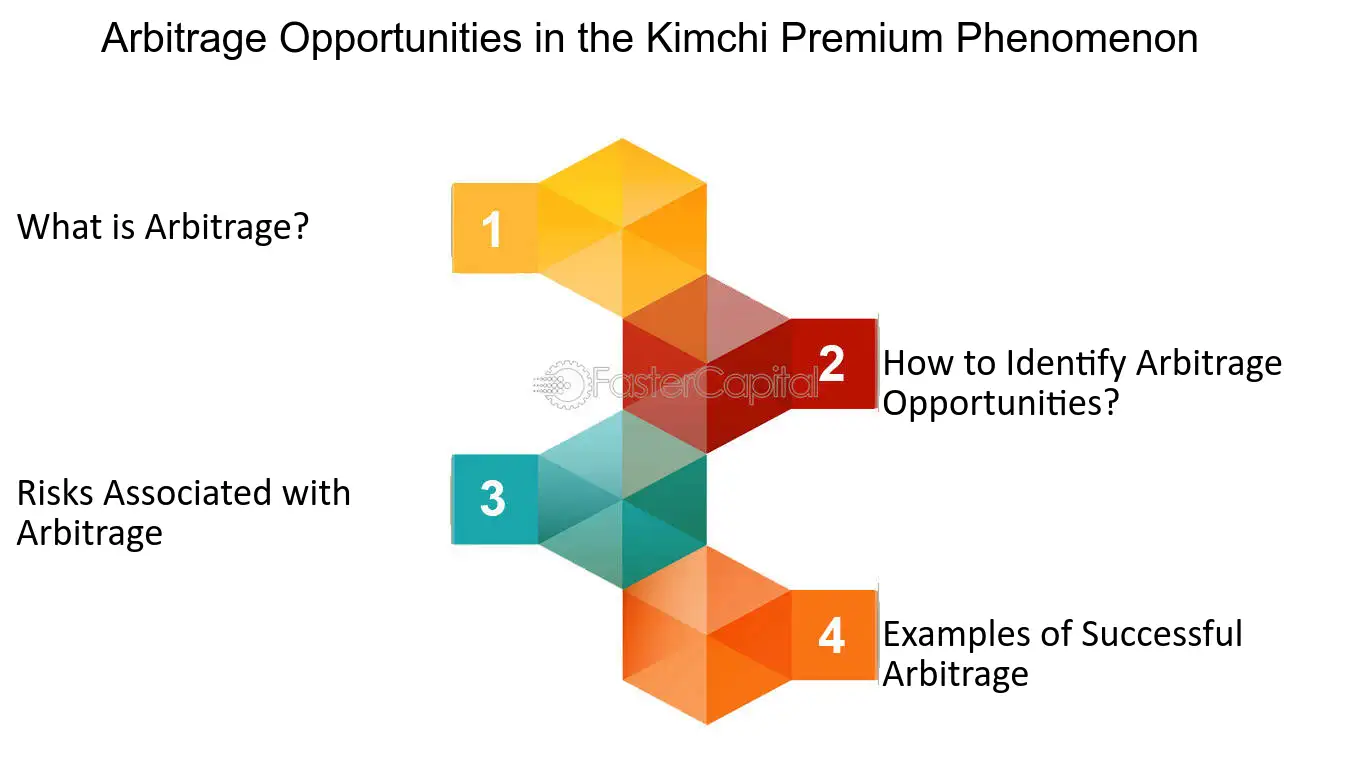 Arbitrage Opportunities in the Kimchi Premium Phenomenon

1
What is Arbitrage?

2
How to Identify Arbitrage Opportunities?

FasterCapital

3
Risks Associated with Arbitrage

4
Examples of Successful Arbitrage